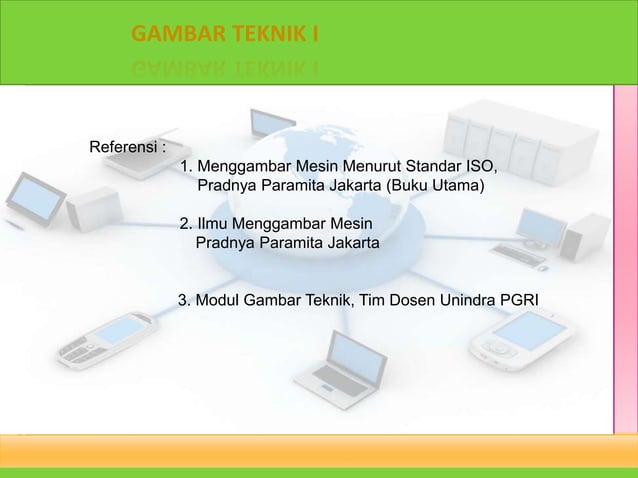 GAMBAR TEKNIK I

Referensi :

1. Menggambar Mesin Menurut Standar ISO, Pradnya Paramita Jakarta (Buku Utama)

2. Ilmu Menggambar Mesin Pradnya Paramita Jakarta

3. Modul Gambar Teknik, Tim Dosen Unindra PGRI